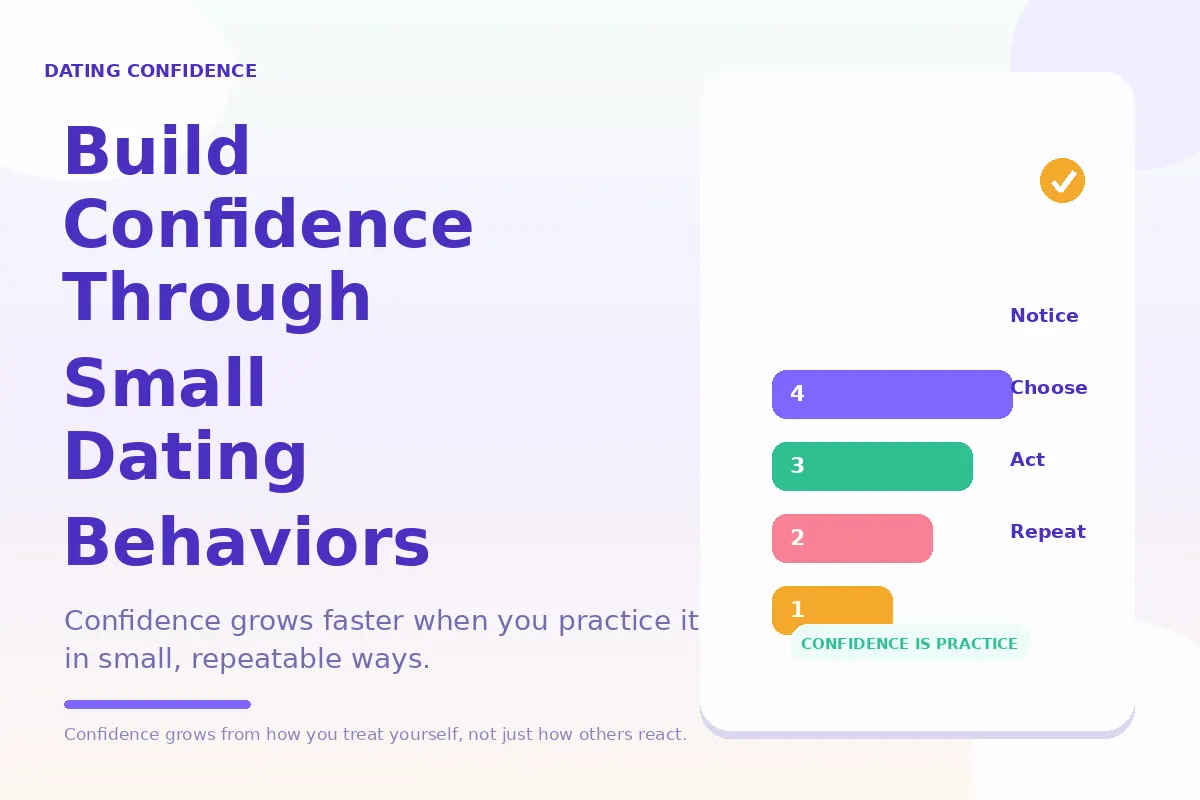 DATING CONFIDENCE

Build Confidence Through Small Dating Behaviors

Confidence grows faster when you practice it in small, repeatable ways.

Confidence grows from how you treat yourself, not just how others react.

Notice

4 Choose

3 Act

2 Repeat

1

CONFIDENCE IS PRACTICE